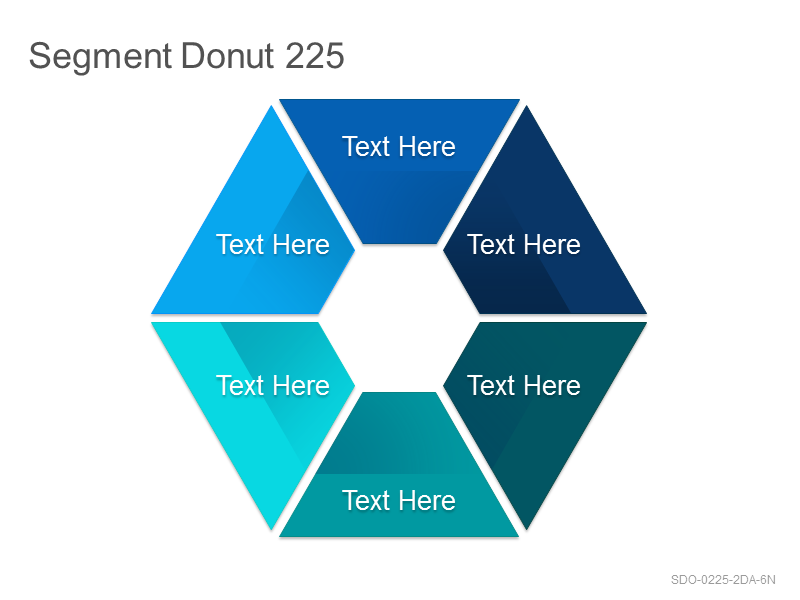 Segment Donut 225

Text Here

Text Here

Text Here

Text Here

Text Here

Text Here

SDO-0225-2DA-6N